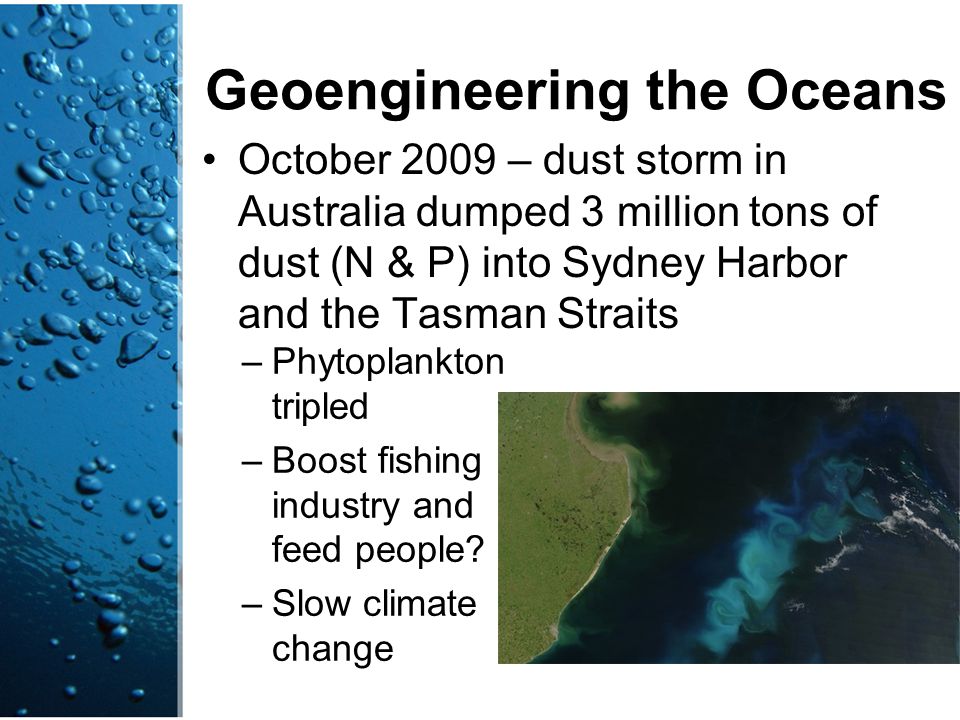 Geoengineering the Oceans

• October 2009 – dust storm in Australia dumped 3 million tons of dust (N & P) into Sydney Harbor and the Tasman Straits

– Phytoplankton tripled

– Boost fishing industry and feed people?

– Slow climate change